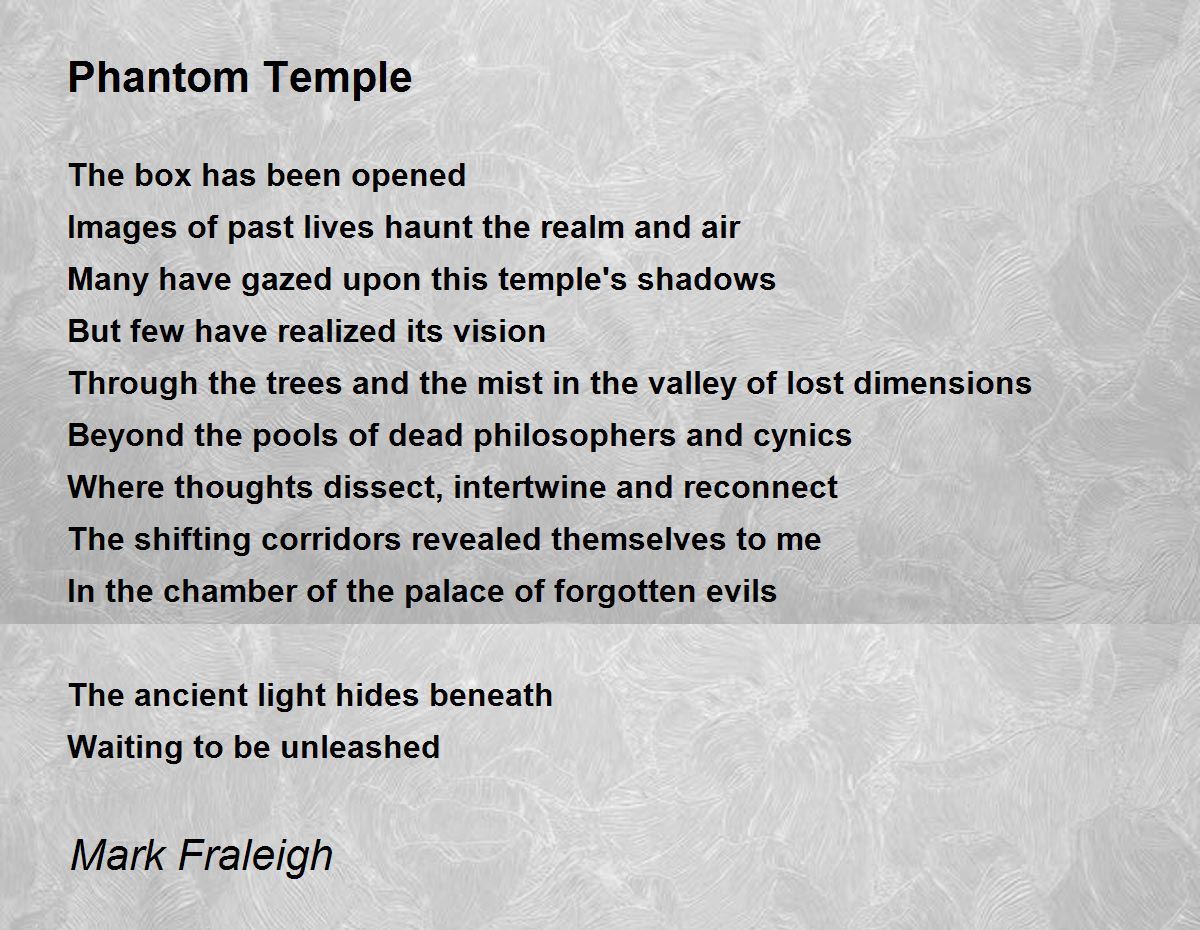 Phantom Temple

The box has been opened
Images of past lives haunt the realm and air
Many have gazed upon this temple's shadows
But few have realized its vision
Through the trees and the mist in the valley of lost dimensions
Beyond the pools of dead philosophers and cynics
Where thoughts dissect, intertwine and reconnect
The shifting corridors revealed themselves to me
In the chamber of the palace of forgotten evils

The ancient light hides beneath
Waiting to be unleashed

Mark Fraleigh